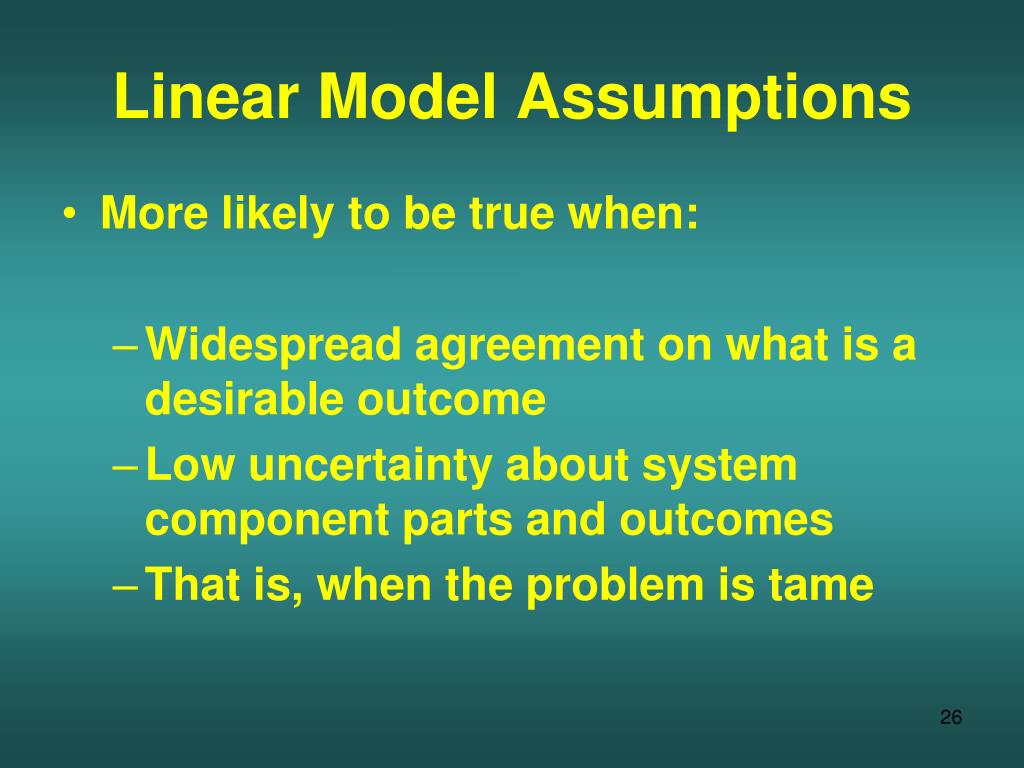 Linear Model Assumptions

• More likely to be true when:

– Widespread agreement on what is a desirable outcome
– Low uncertainty about system component parts and outcomes
– That is, when the problem is tame

26